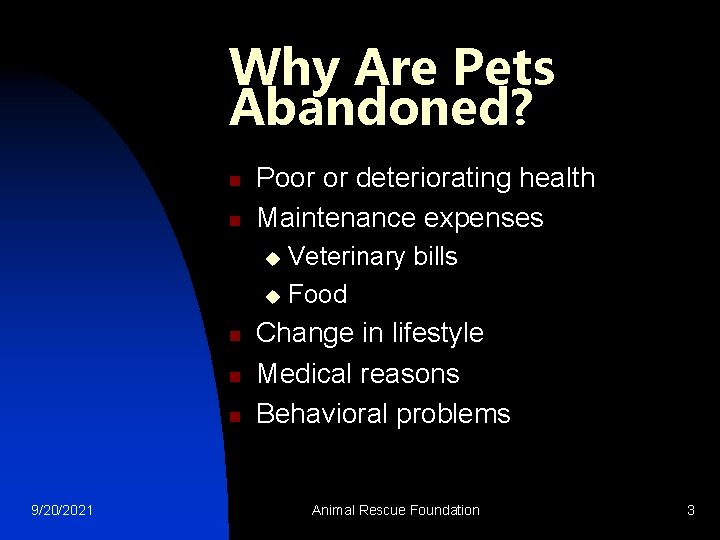 Why Are Pets Abandoned?

- Poor or deteriorating health
- Maintenance expenses
  - Veterinary bills
  - Food
- Change in lifestyle
- Medical reasons
- Behavioral problems

9/20/2021 Animal Rescue Foundation 3